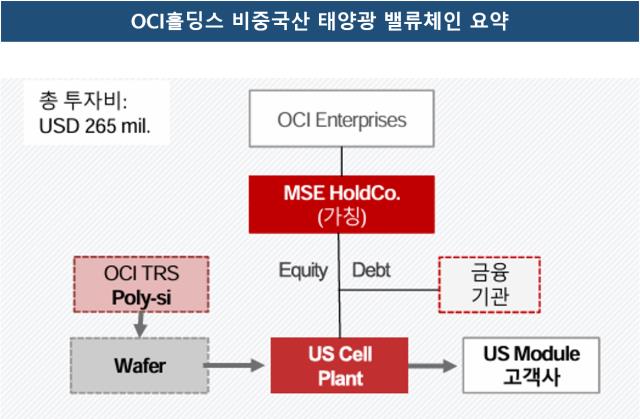 OCI홀딩스 비중국산 태양광 밸류체인 요약

총 투자비:
USD 265 mil.

OCI Enterprises

MSE HoldCo.
(가칭)

Equity

Debt

금융
기관

OCI TRS
Poly-si

Wafer

US Cell
Plant

US Module
고객사